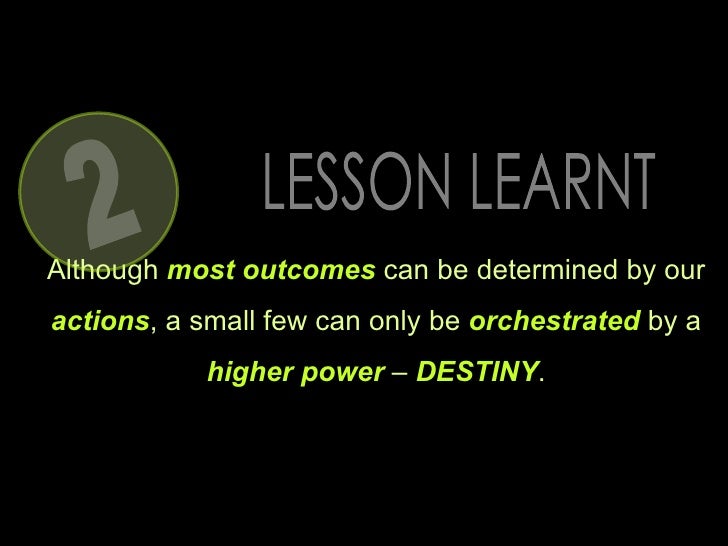 2

LESSON LEARNT

Although most outcomes can be determined by our actions, a small few can only be orchestrated by a higher power – DESTINY.